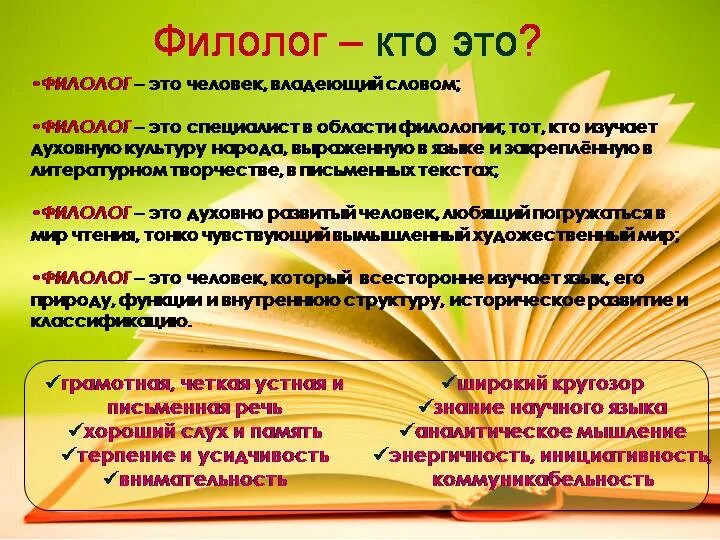 Филолог – кто это?

•ФИЛОЛОГ – это человек, владеющий словом;

•ФИЛОЛОГ – это специалист в области филологии; тот, кто изучает духовную культуру народа, выраженную в языке и закреплённую в литературном творчестве, в письменных текстах;

•ФИЛОЛОГ – это духовно развитый человек, любящий погружаться в мир чтения, тонко чувствующий вымышленный художественный мир;

•ФИЛОЛОГ – это человек, который всесторонне изучает язык, его природу, функции и внутреннюю структуру, историческое развитие и классификацию.

✓грамотная, четкая устная и письменная речь
✓хороший слух и память
✓терпение и усидчивость
✓внимательность

✓широкий кругозор
✓знание научного языка
✓аналитическое мышление
✓энергичность, инициативность, коммуникабельность